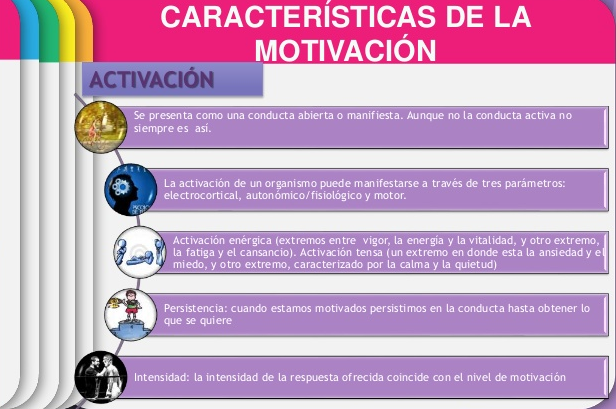 CARACTERÍSTICAS DE LA MOTIVACIÓN

ACTIVACIÓN

Se presenta como una conducta abierta o manifiesta. Aunque no la conducta activa no siempre es así.

La activación de un organismo puede manifestarse a través de tres parámetros: electrocortical, autonómico/fisiológico y motor.

Activación enérgica (extremos entre vigor, la energía y la vitalidad, y otro extremo, la fatiga y el cansancio). Activación tensa (un extremo en donde esta la ansiedad y el miedo, y otro extremo, caracterizado por la calma y la quietud)

Persistencia: cuando estamos motivados persistimos en la conducta hasta obtener lo que se quiere

Intensidad: la intensidad de la respuesta ofrecida coincide con el nivel de motivación